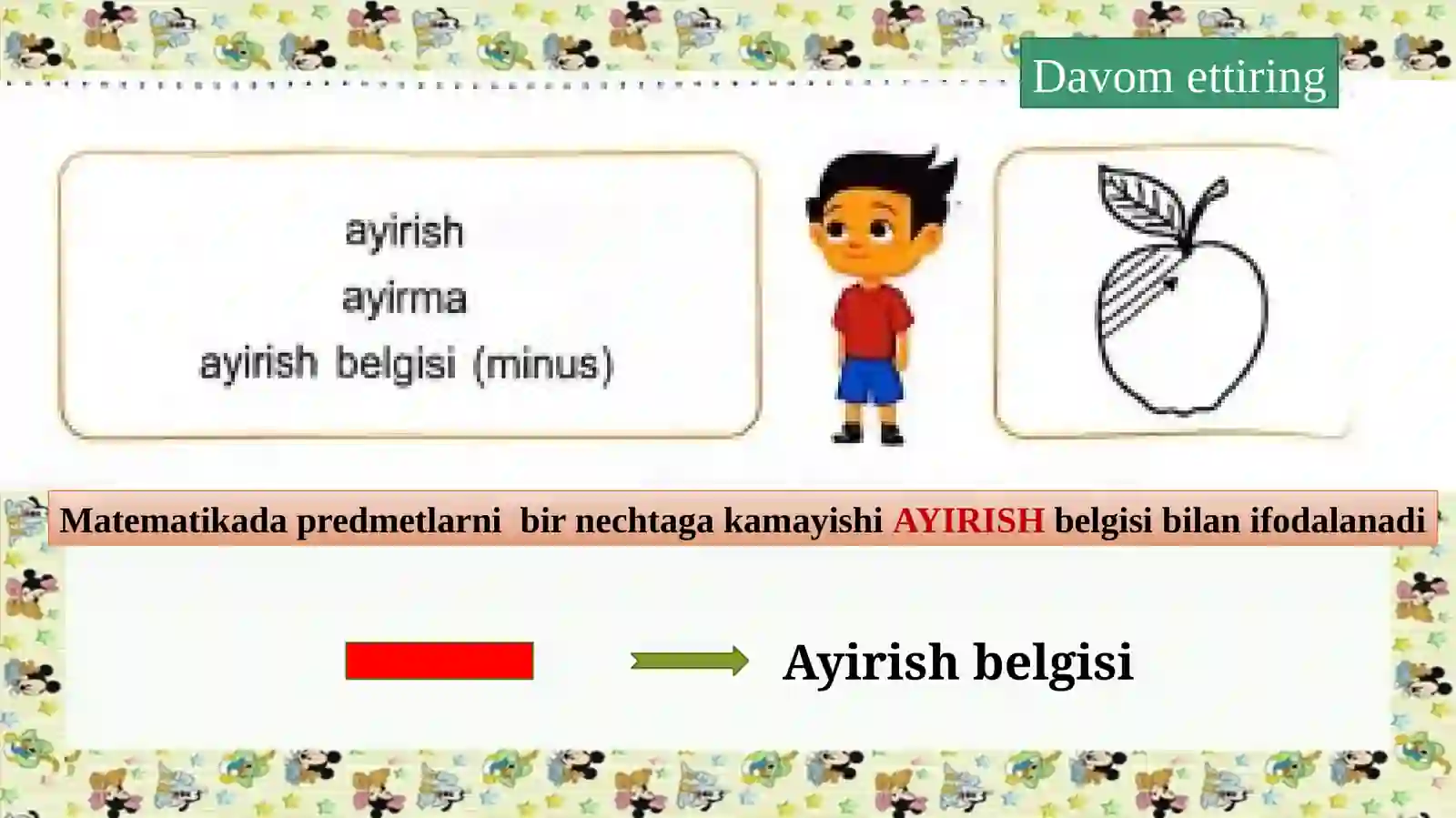 Davom ettiring

ayirish
ayirma
ayirish belgisi (minus)

Matematikada predmetlarni bir nechtaga kamayishi AYIRISH belgisi bilan ifodalanadi

Ayirish belgisi